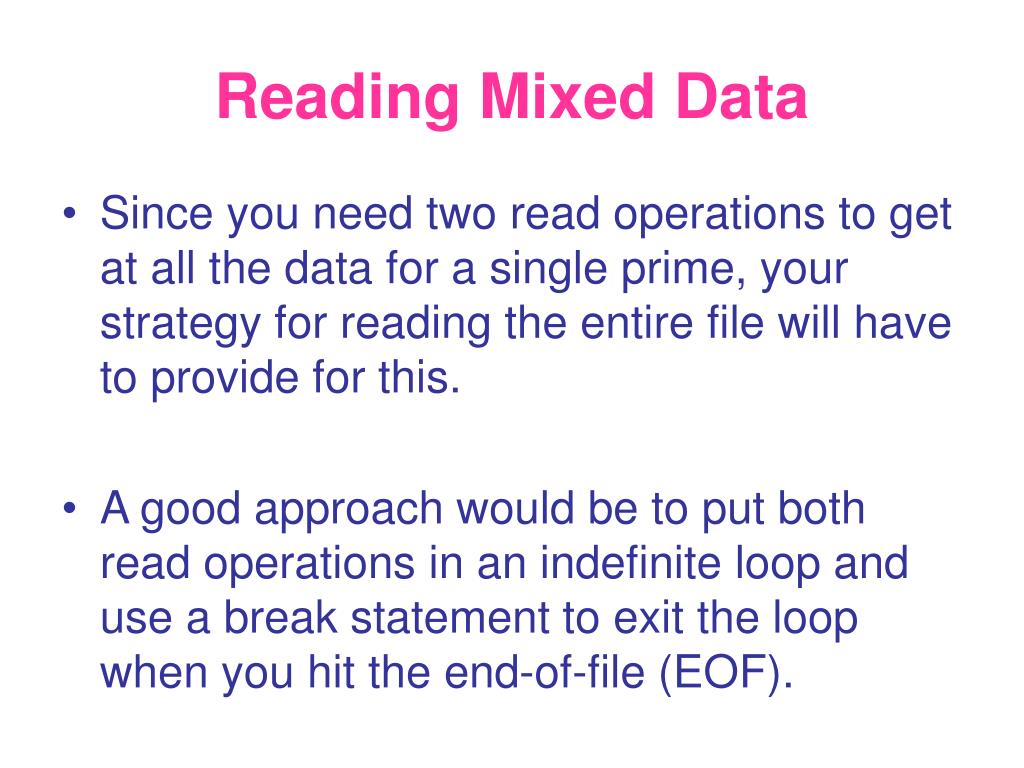 Reading Mixed Data

• Since you need two read operations to get at all the data for a single prime, your strategy for reading the entire file will have to provide for this.

• A good approach would be to put both read operations in an indefinite loop and use a break statement to exit the loop when you hit the end-of-file (EOF).